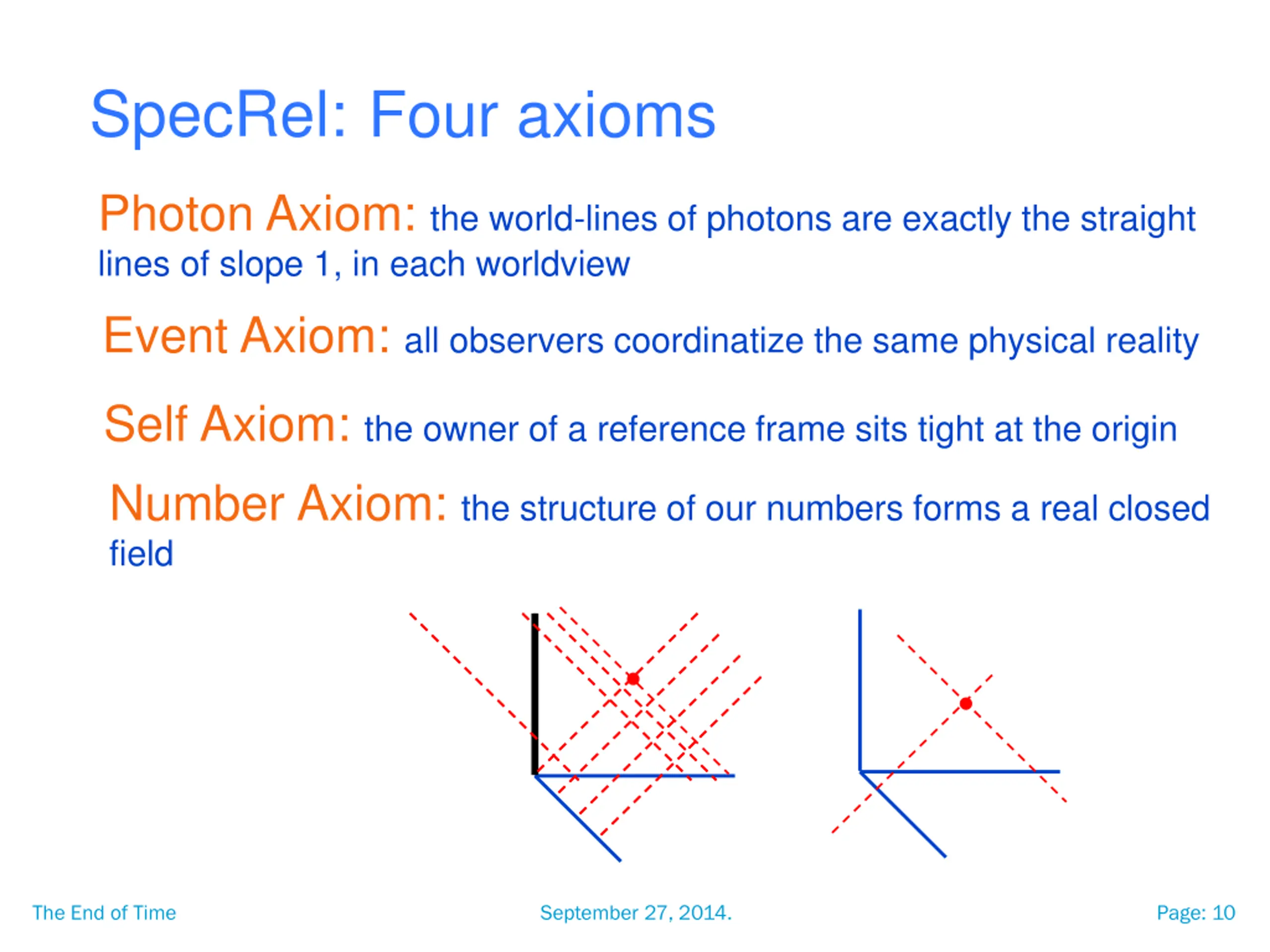 SpecRel: Four axioms

Photon Axiom: the world-lines of photons are exactly the straight lines of slope 1, in each worldview

Event Axiom: all observers coordinatize the same physical reality

Self Axiom: the owner of a reference frame sits tight at the origin

Number Axiom: the structure of our numbers forms a real closed field

The End of Time

September 27, 2014.

Page: 10